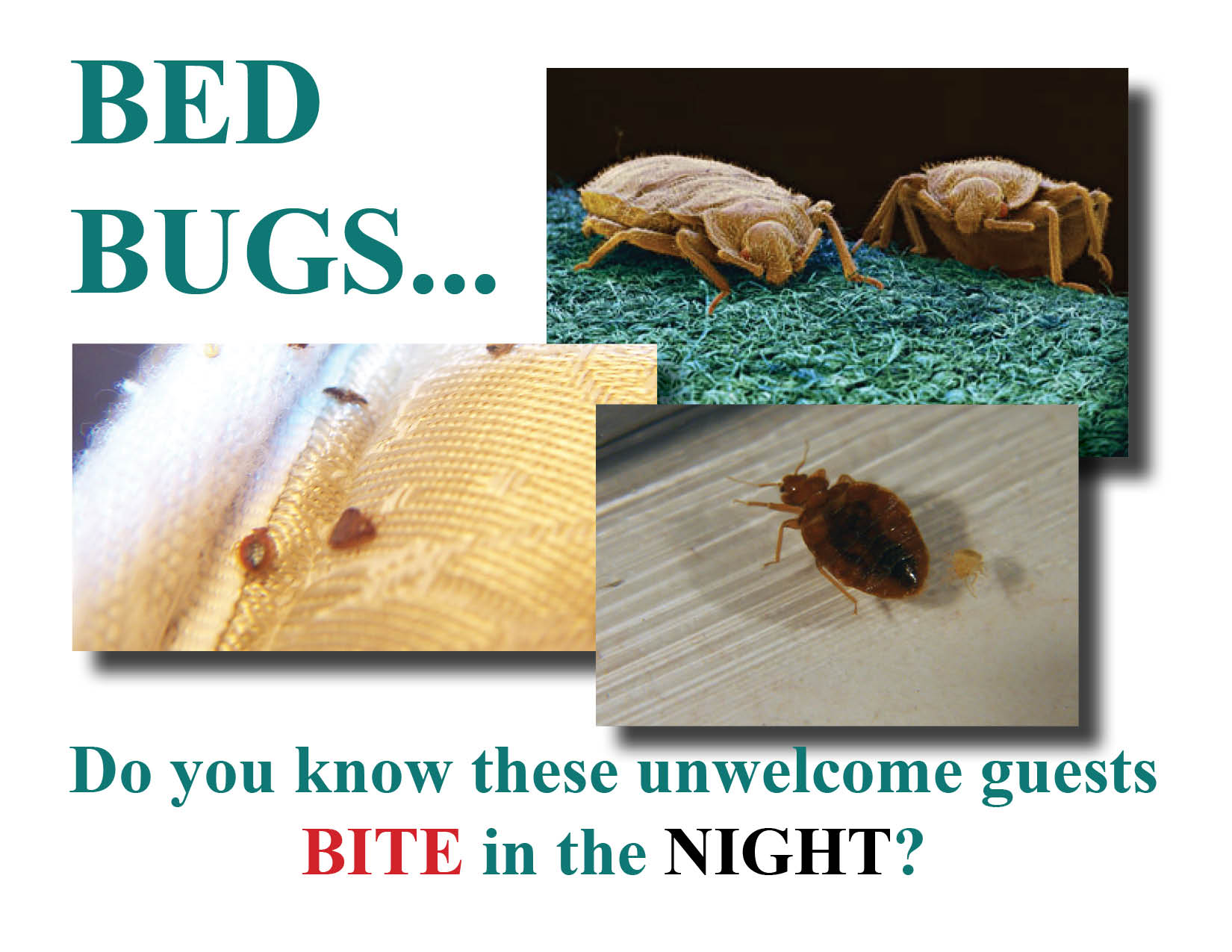 BED BUGS...

Do you know these unwelcome guests BITE in the NIGHT?